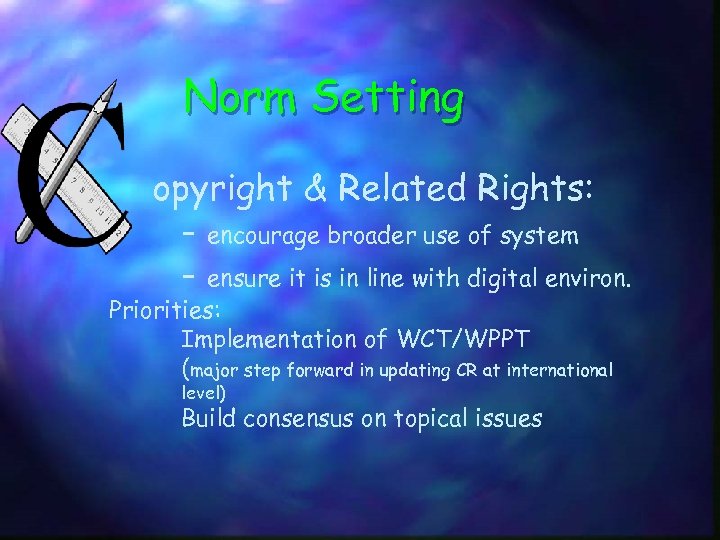 Norm Setting

Copyright & Related Rights:

- encourage broader use of system

- ensure it is in line with digital environ.

Priorities:

Implementation of WCT/WPPT
(major step forward in updating CR at international level)

Build consensus on topical issues